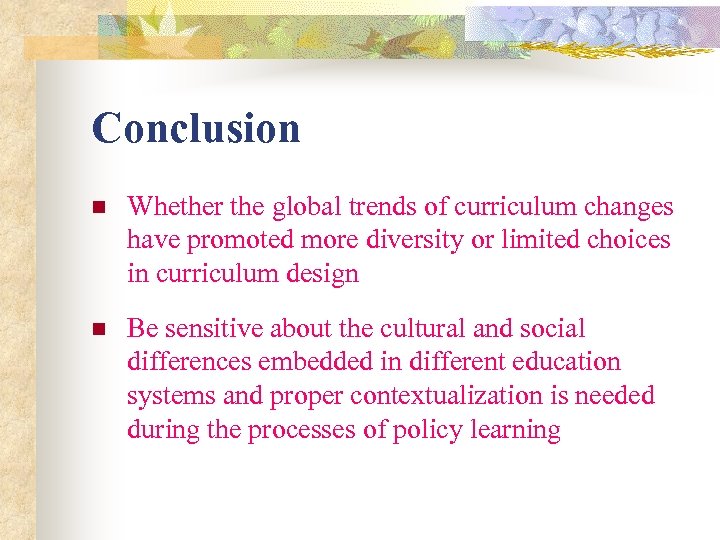 Conclusion

- Whether the global trends of curriculum changes have promoted more diversity or limited choices in curriculum design

- Be sensitive about the cultural and social differences embedded in different education systems and proper contextualization is needed during the processes of policy learning